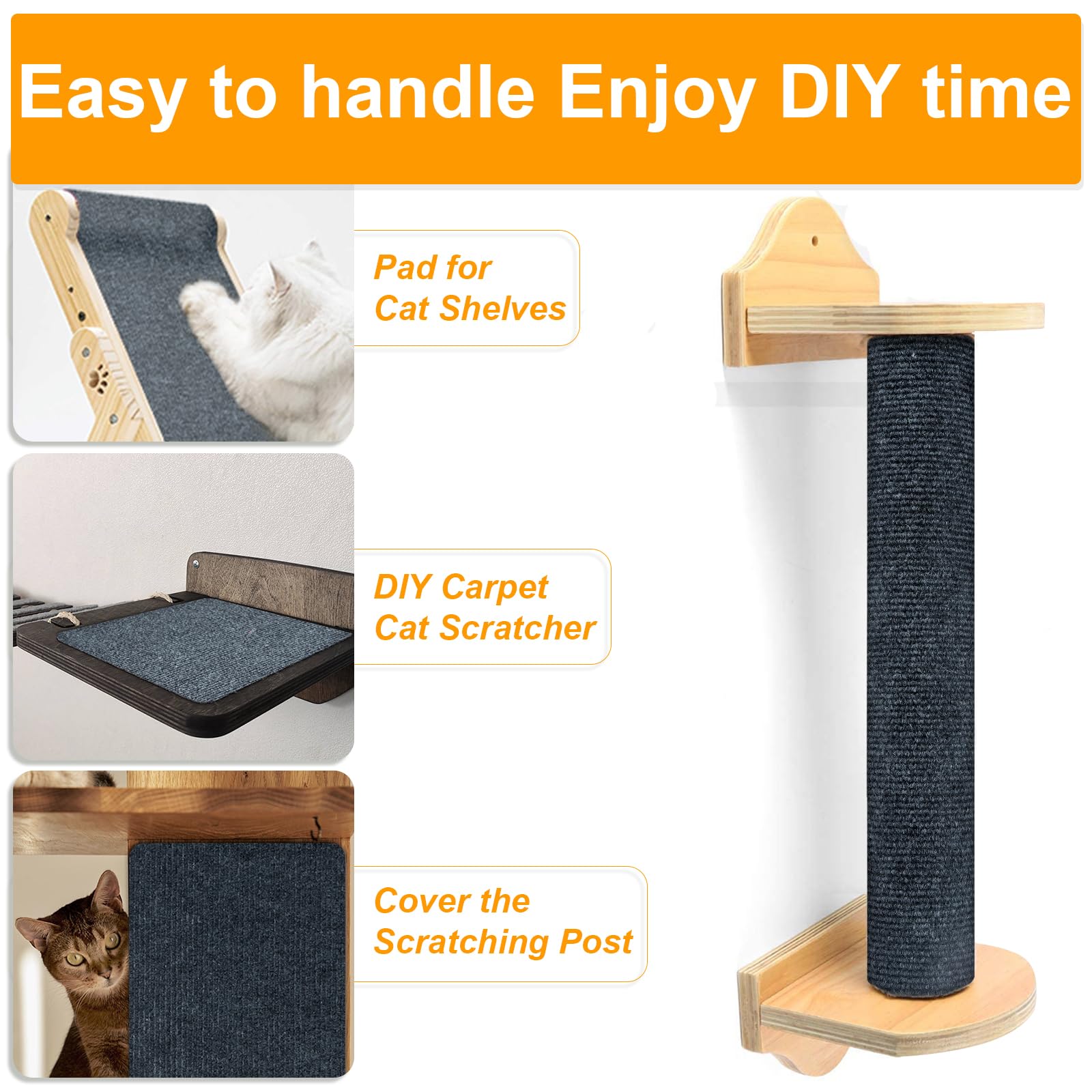 Easy to handle Enjoy DIY time

Pad for
Cat Shelves

DIY Carpet
Cat Scratcher

Cover the
Scratching Post